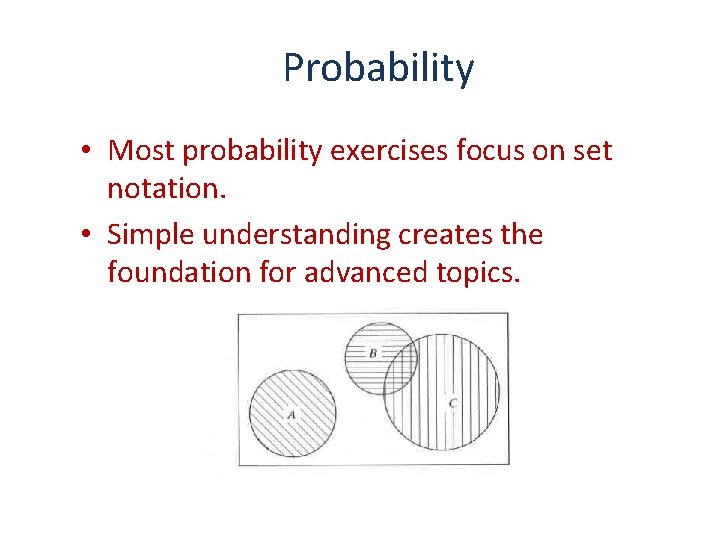 Probability

• Most probability exercises focus on set notation.

• Simple understanding creates the foundation for advanced topics.

B

A

C